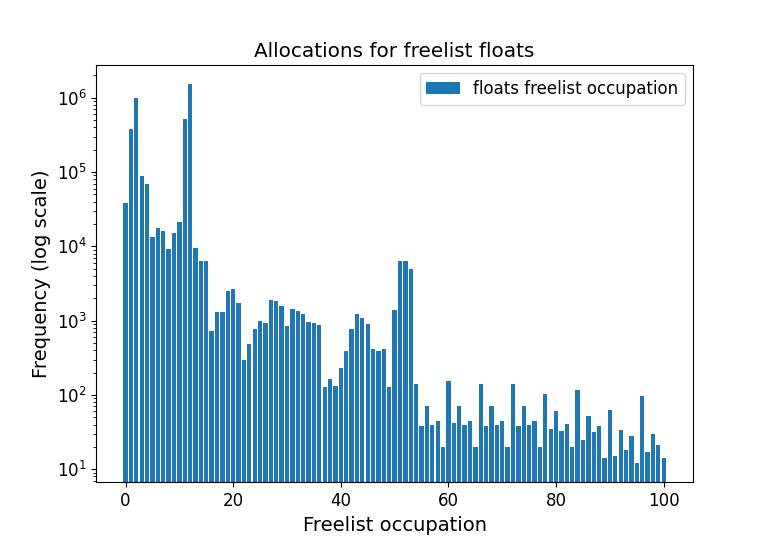 Allocations for freelist floats

floats freelist occupation

Frequency (log scale)

$10^6$
$10^5$
$10^4$
$10^3$
$10^2$
$10^1$

0
20
40
60
80
100

Freelist occupation